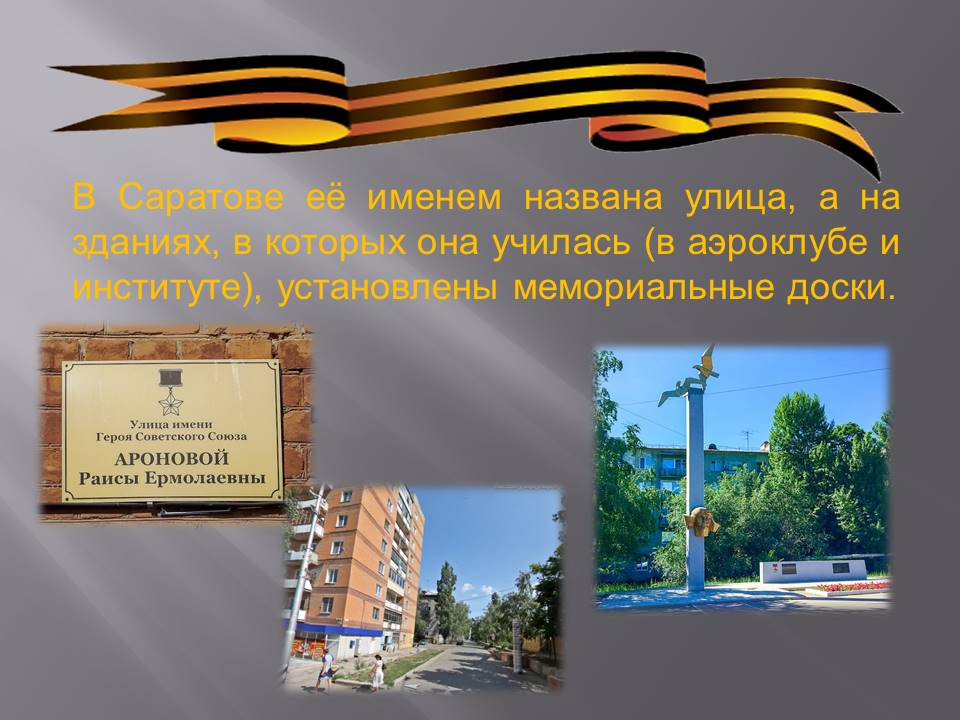 В Саратове её именем названа улица, а на зданиях, в которых она училась (в аэроклубе и институте), установлены мемориальные доски.

Улица имени
Героя Советского Союза
АРОНОВОЙ
Раисы Ермолаевны